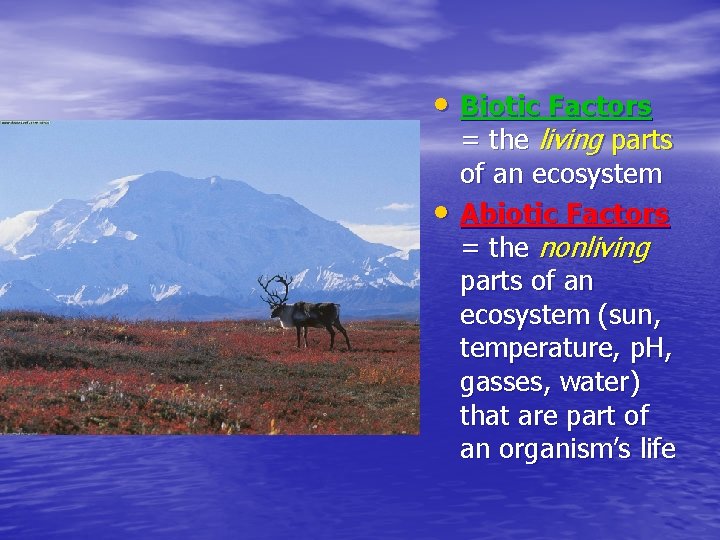 • Biotic Factors = the living parts of an ecosystem

• Abiotic Factors = the nonliving parts of an ecosystem (sun, temperature, pH, gasses, water) that are part of an organism's life